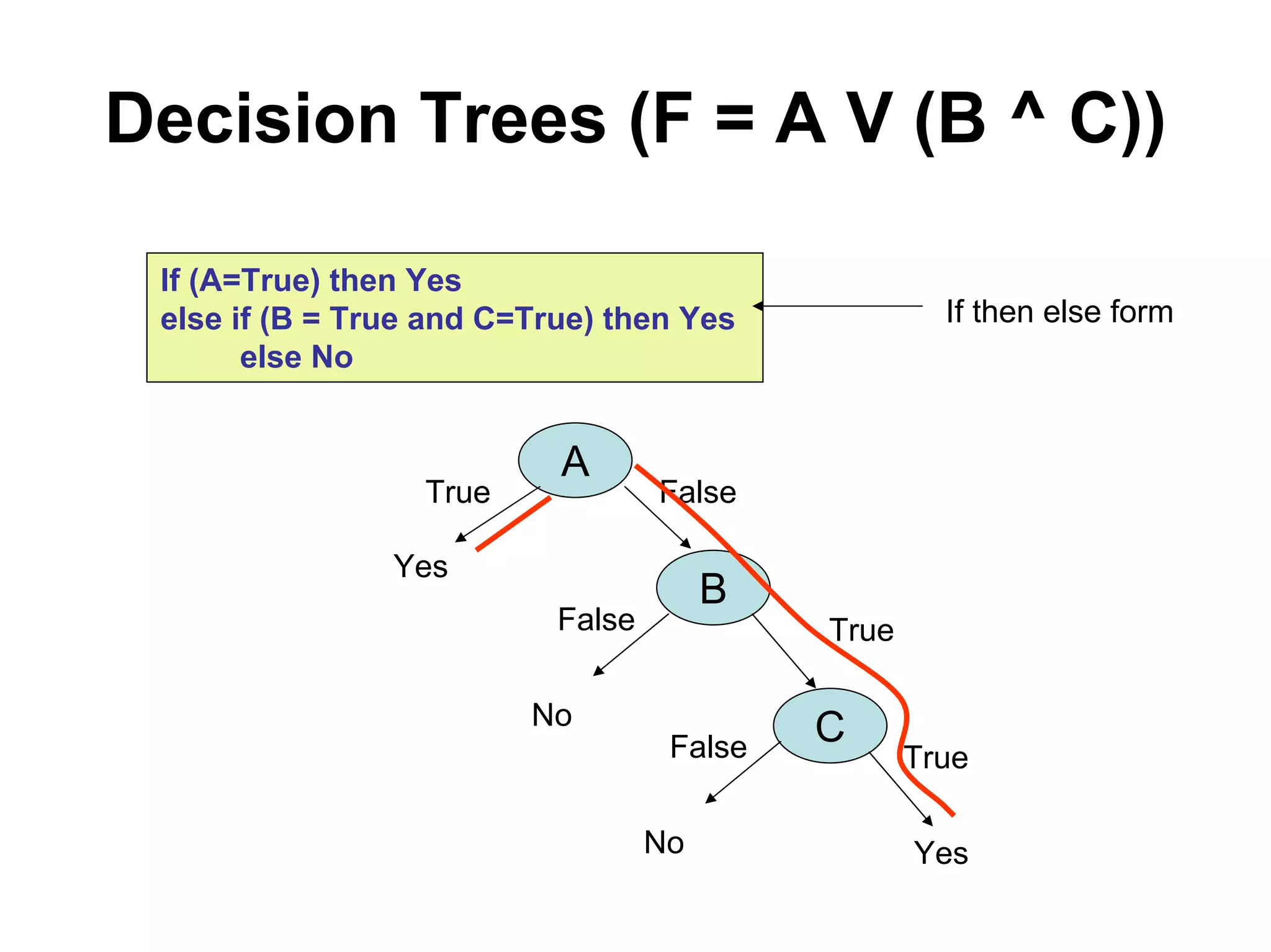 Decision Trees (F = A V (B ^ C))

If (A=True) then Yes
else if (B = True and C=True) then Yes
else No

If then else form

A
True
False
Yes
B
False
True
No
C
False
True
No
Yes